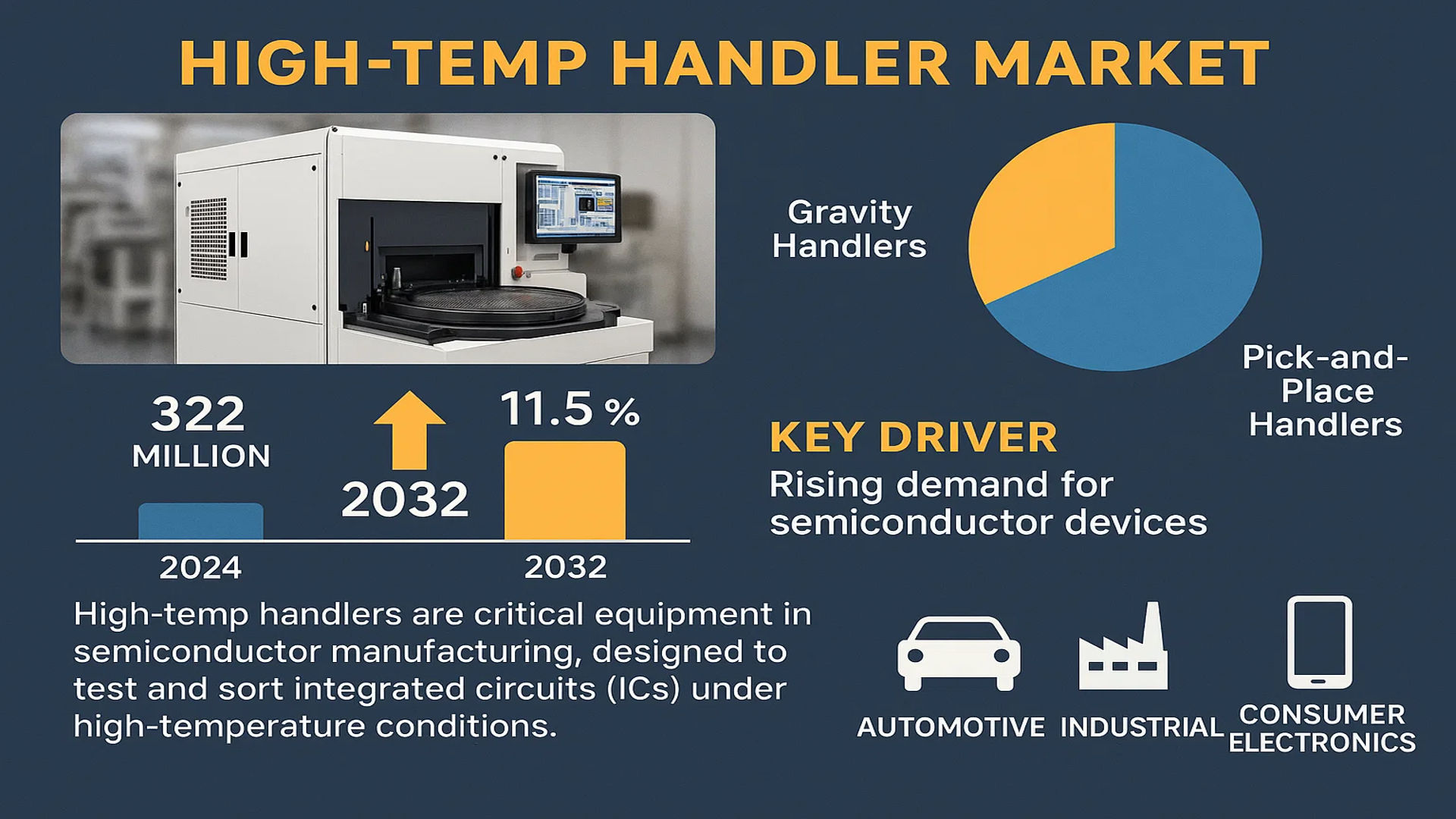 HIGH-TEMP HANDLER MARKET

Gravity Handlers

Pick-and-Place Handlers

322 MILLION

2032

11.5 %

2024

2032

KEY DRIVER

Rising demand for semiconductor devices

High-temp handlers are critical equipment in semiconductor manufacturing, designed to test and sort integrated circuits (ICs) under high-temperature conditions.

AUTOMOTIVE

INDUSTRIAL

CONSUMER ELECTRONICS